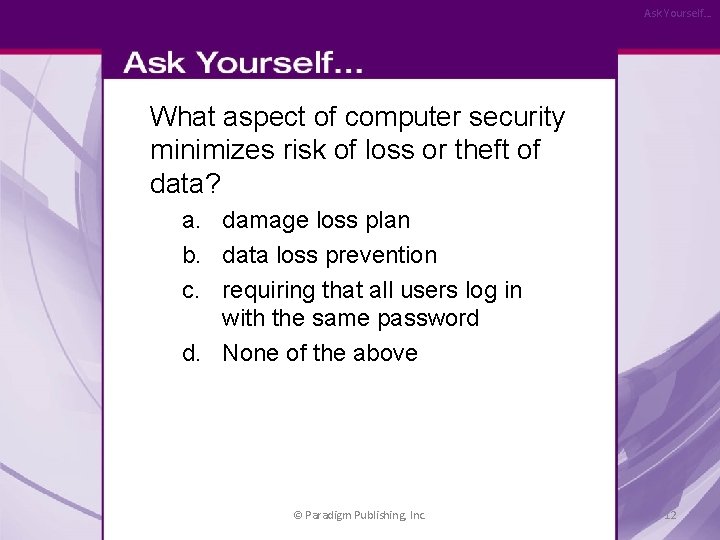 Ask Yourself...

Ask Yourself...

What aspect of computer security minimizes risk of loss or theft of data?

a. damage loss plan

b. data loss prevention

c. requiring that all users log in with the same password

d. None of the above

© Paradigm Publishing, Inc.

12